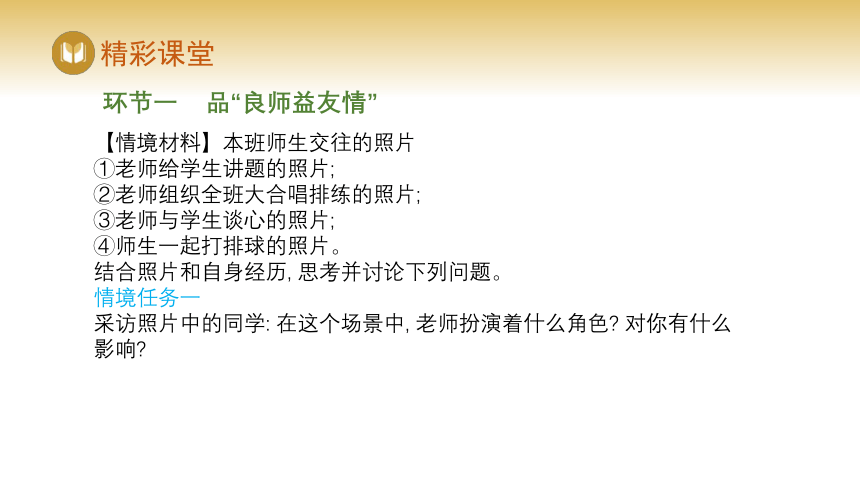 精彩课堂

环节一　品“良师益友情”

【情境材料】本班师生交往的照片
①老师给学生讲题的照片;
②老师组织全班大合唱排练的照片;
③老师与学生谈心的照片;
④师生一起打排球的照片。
结合照片和自身经历, 思考并讨论下列问题。
情境任务一
采访照片中的同学: 在这个场景中, 老师扮演着什么角色? 对你有什么影响?